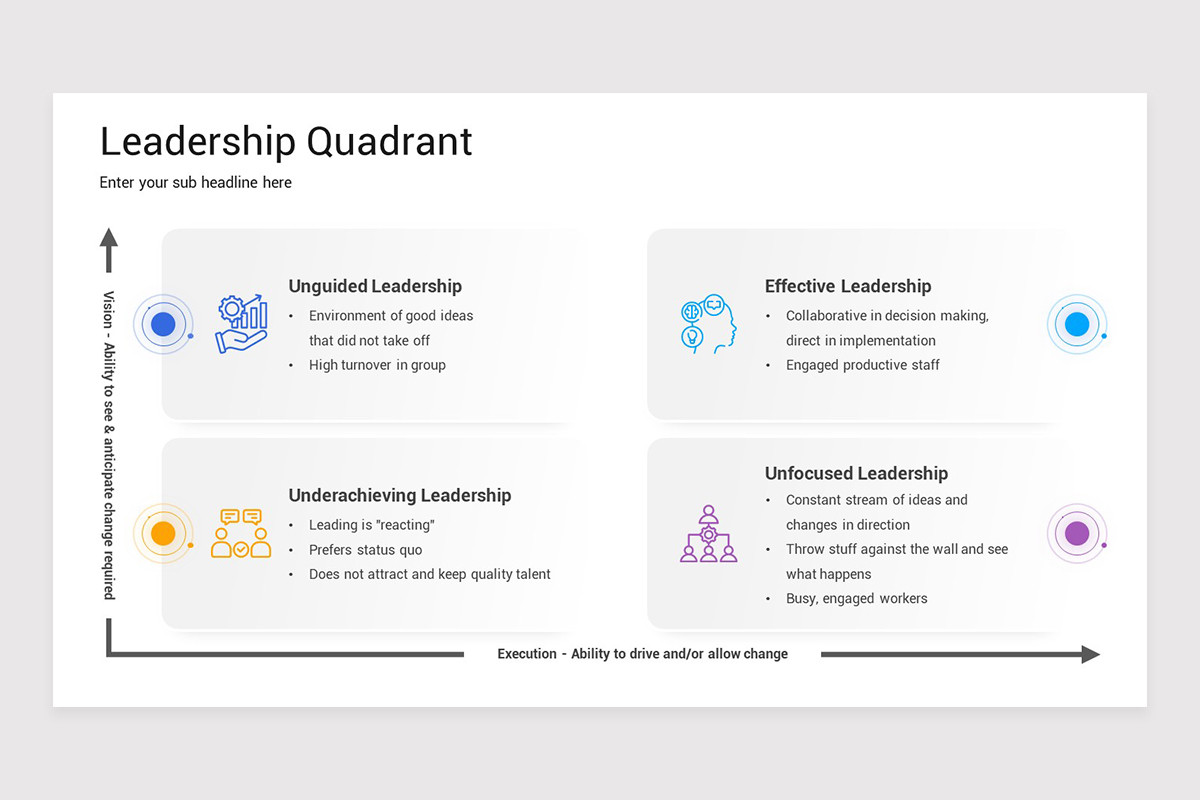 Leadership Quadrant

Enter your sub headline here

Vision - Ability to see & anticipate change required

Unguided Leadership
• Environment of good ideas that did not take off
• High turnover in group

Effective Leadership
• Collaborative in decision making, direct in implementation
• Engaged productive staff

Underachieving Leadership
• Leading is "reacting"
• Prefers status quo
• Does not attract and keep quality talent

Unfocused Leadership
• Constant stream of ideas and changes in direction
• Throw stuff against the wall and see what happens
• Busy, engaged workers

Execution - Ability to drive and/or allow change